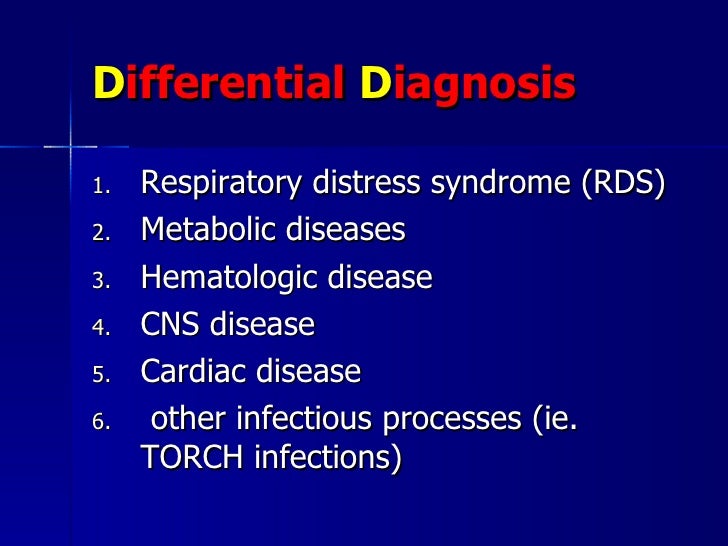 Differential Diagnosis

1. Respiratory distress syndrome (RDS)
2. Metabolic diseases
3. Hematologic disease
4. CNS disease
5. Cardiac disease
6. other infectious processes (ie. TORCH infections)